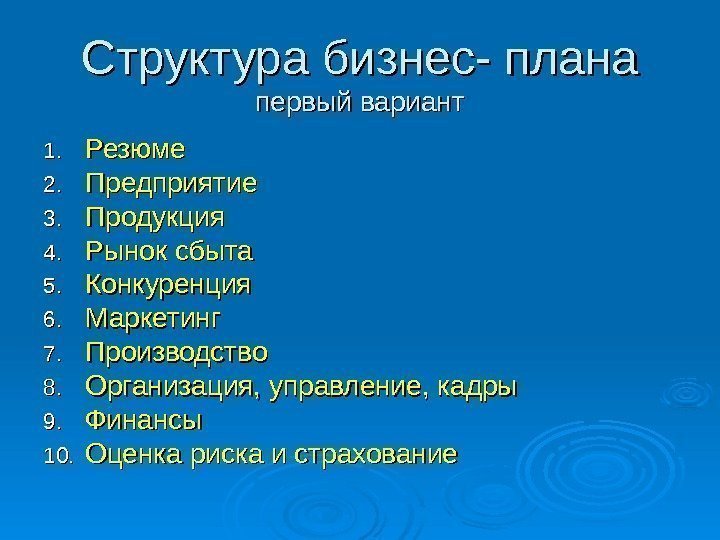 Структура бизнес- плана
первый вариант

1. Резюме
2. Предприятие
3. Продукция
4. Рынок сбыта
5. Конкуренция
6. Маркетинг
7. Производство
8. Организация, управление, кадры
9. Финансы
10. Оценка риска и страхование